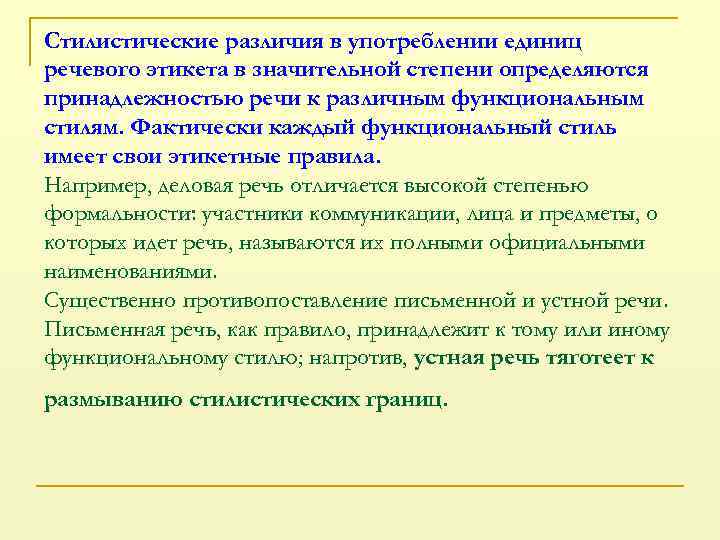 Стилистические различия в употреблении единиц речевого этикета в значительной степени определяются принадлежностью речи к различным функциональным стилям. Фактически каждый функциональный стиль имеет свои этикетные правила.
Например, деловая речь отличается высокой степенью формальности: участники коммуникации, лица и предметы, о которых идет речь, называются их полными официальными наименованиями.
Существенно противопоставление письменной и устной речи. Письменная речь, как правило, принадлежит к тому или иному функциональному стилю; напротив, устная речь тяготеет к размыванию стилистических границ.